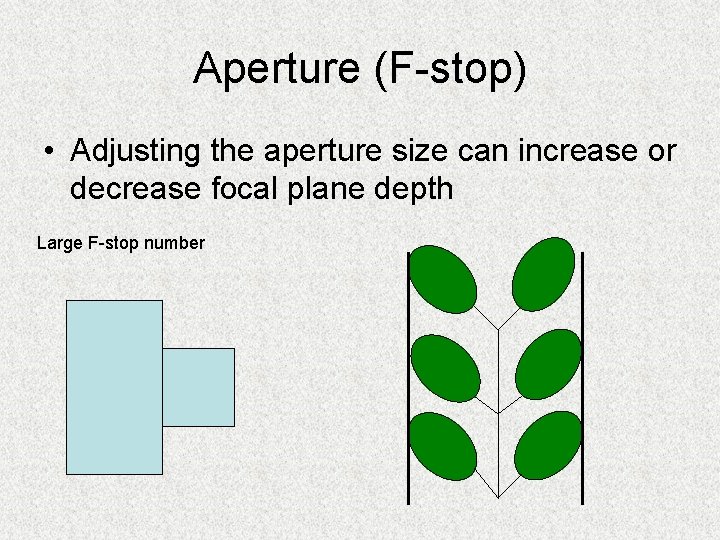 Aperture (F-stop)

• Adjusting the aperture size can increase or decrease focal plane depth

Large F-stop number